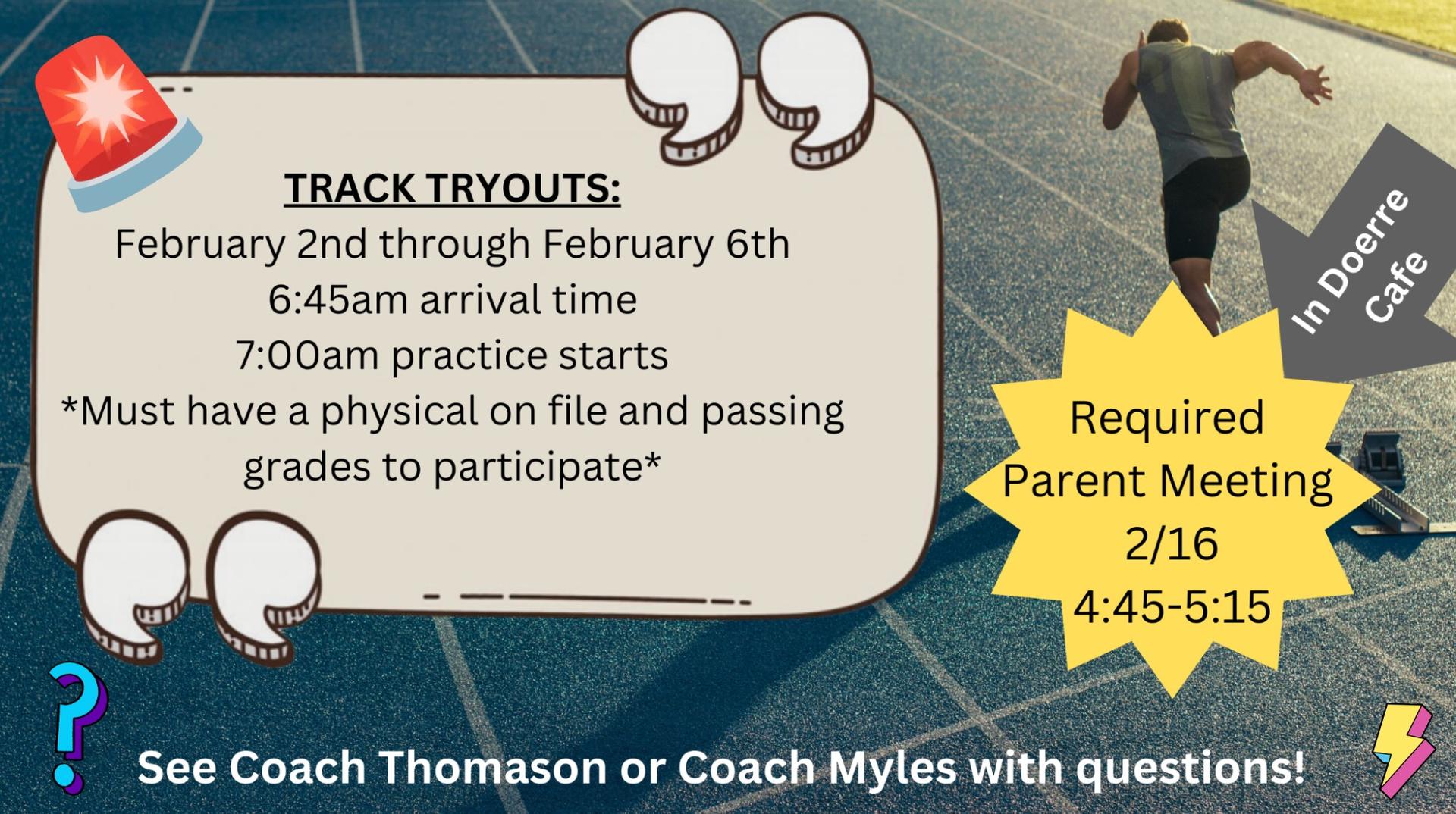 TRACK TRYOUTS:
February 2nd through February 6th
6:45am arrival time
7:00am practice starts
*Must have a physical on file and passing grades to participate*

In Doerre Cafe

Required Parent Meeting
2/16
4:45-5:15

See Coach Thomason or Coach Myles with questions!